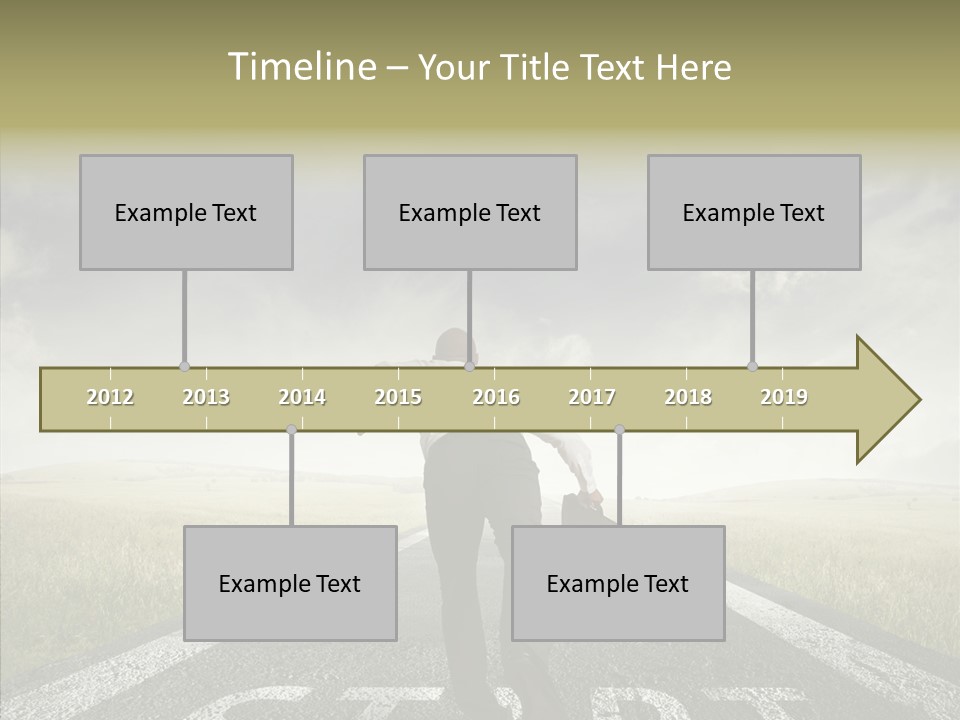 Timeline – Your Title Text Here

Example Text

Example Text

Example Text

2012 2013 2014 2015 2016 2017 2018 2019

Example Text

Example Text